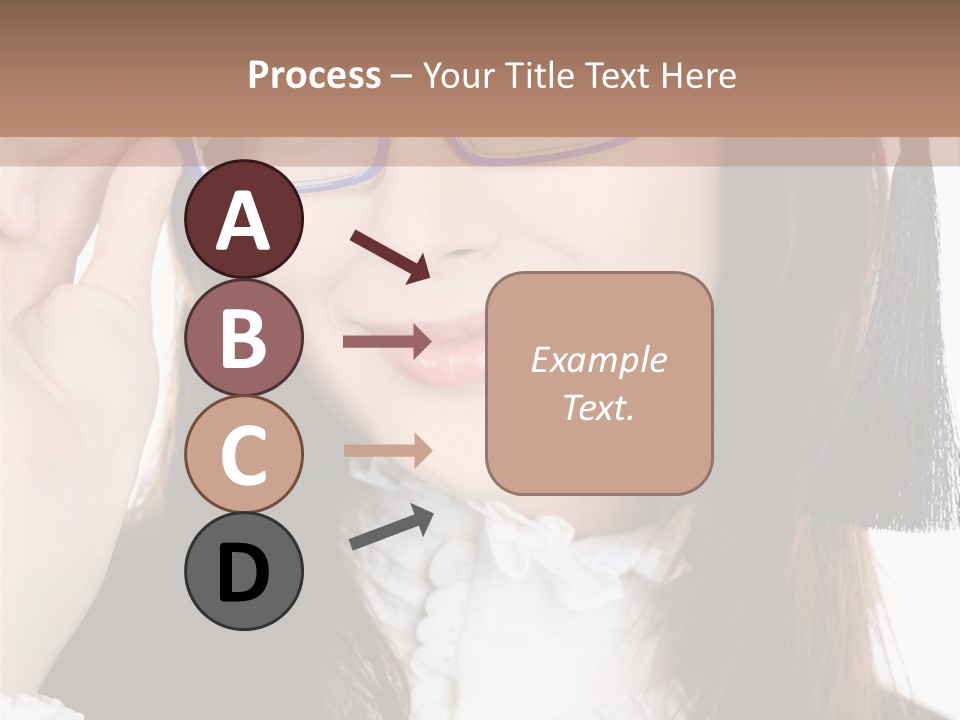 Process – Your Title Text Here

A

B

C

D

Example Text.